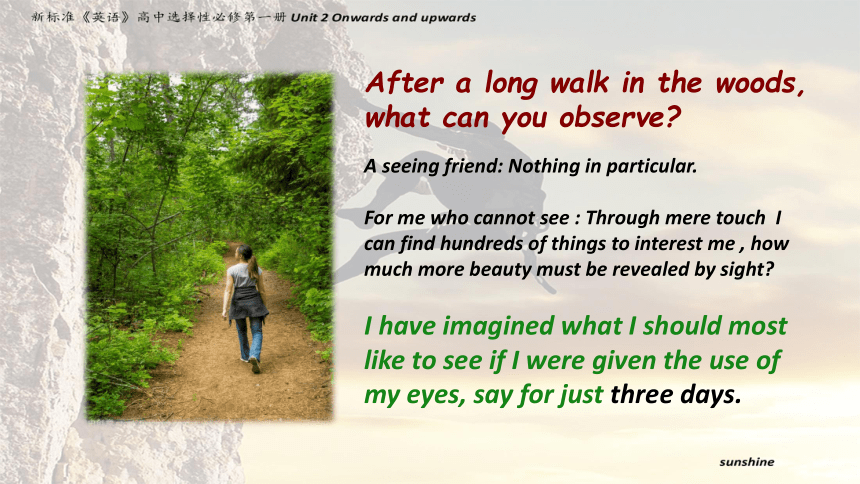 新标准《英语》高中选择性必修第一册 Unit 2 Onwards and upwards

After a long walk in the woods, what can you observe?

A seeing friend: Nothing in particular.

For me who cannot see : Through mere touch I can find hundreds of things to interest me , how much more beauty must be revealed by sight?

I have imagined what I should most like to see if I were given the use of my eyes, say for just three days.

sunshine